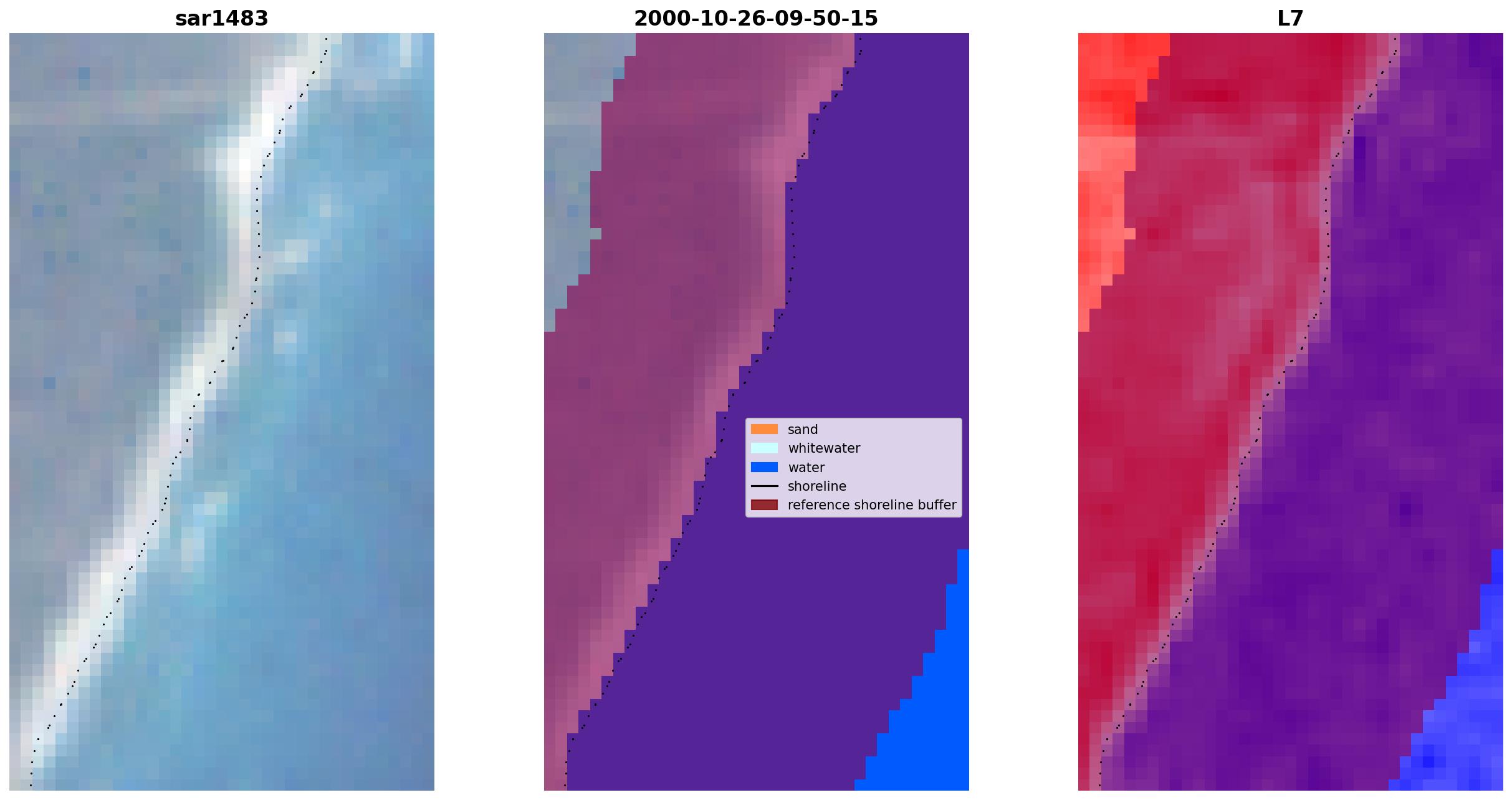 sar1483

2000-10-26-09-50-15

sand
whitewater
water
shoreline
reference shoreline buffer

L7